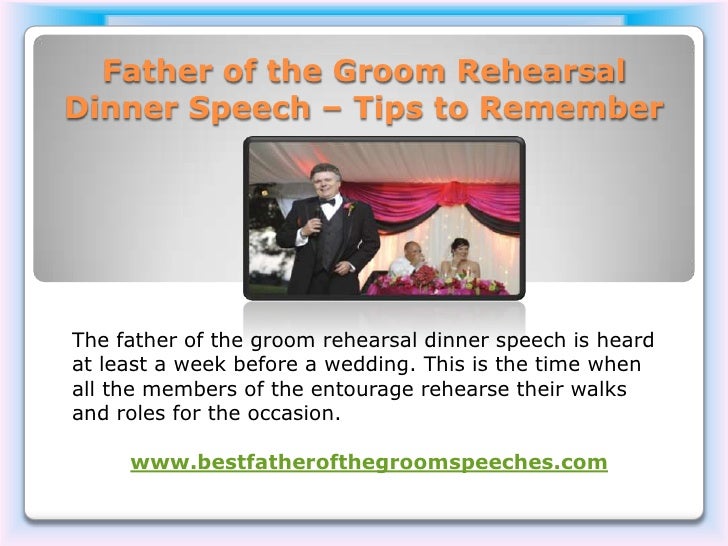 Father of the Groom Rehearsal Dinner Speech – Tips to Remember

The father of the groom rehearsal dinner speech is heard at least a week before a wedding. This is the time when all the members of the entourage rehearse their walks and roles for the occasion.

www.bestfatherofthegroomspeeches.com